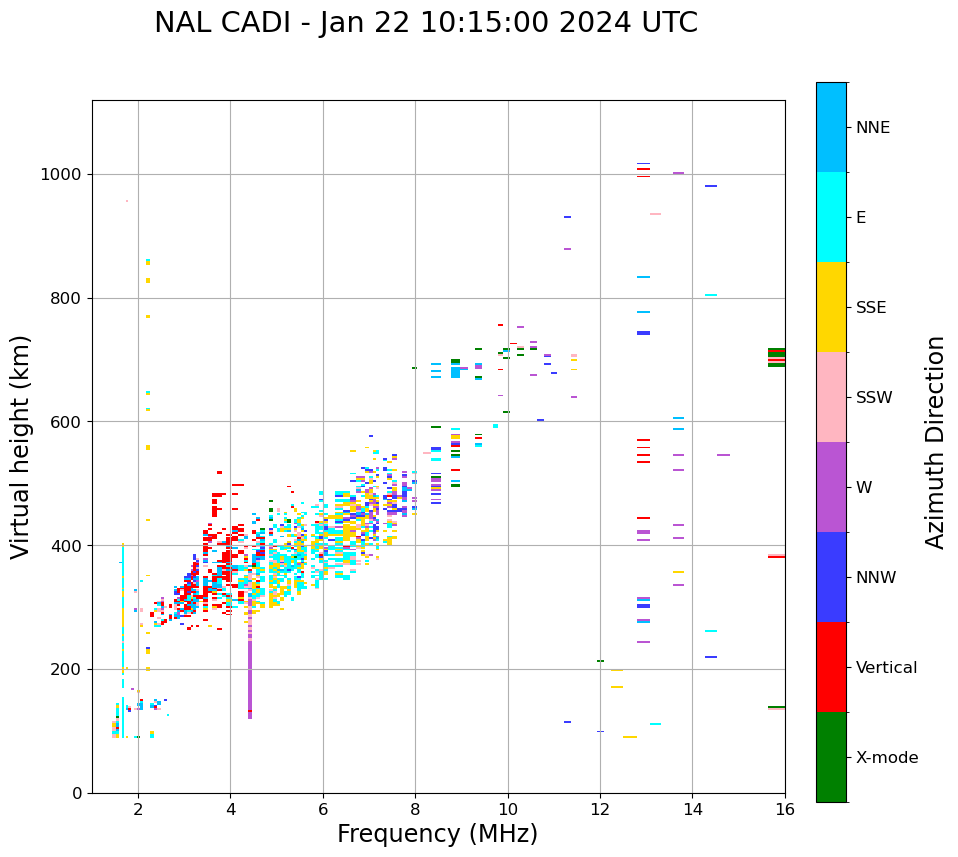 NAL CADI - Jan 22 10:15:00 2024 UTC

Virtual height (km)

1000
800
600
400
200
0

2
4
6
8
10
12
14
16

Frequency (MHz)

NNE
E
SSE
SSW
W
NNW
Vertical
X-mode

Azimuth Direction